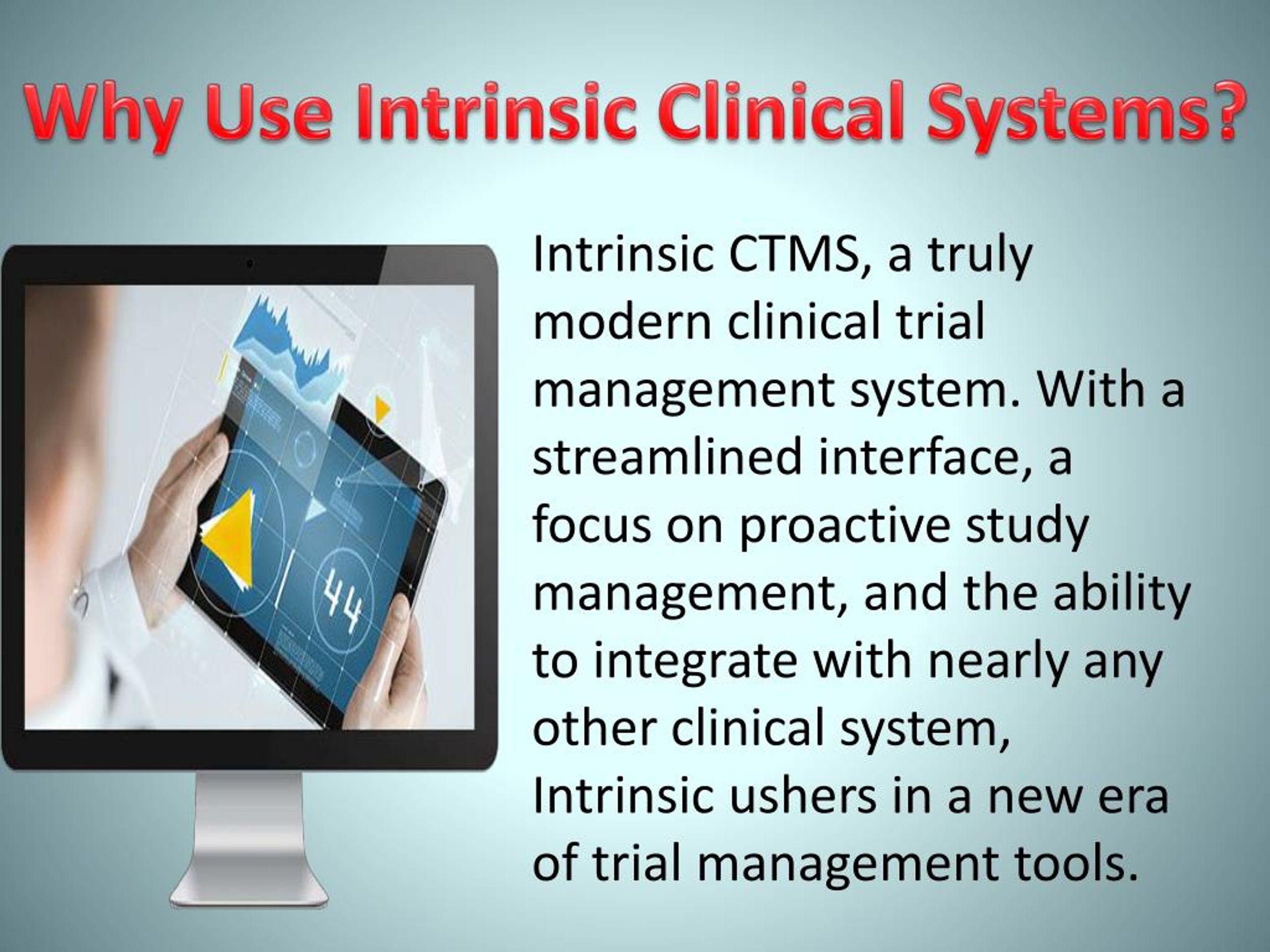 Why Use Intrinsic Clinical Systems?

44

Intrinsic CTMS, a truly modern clinical trial management system. With a streamlined interface, a focus on proactive study management, and the ability to integrate with nearly any other clinical system, Intrinsic ushers in a new era of trial management tools.